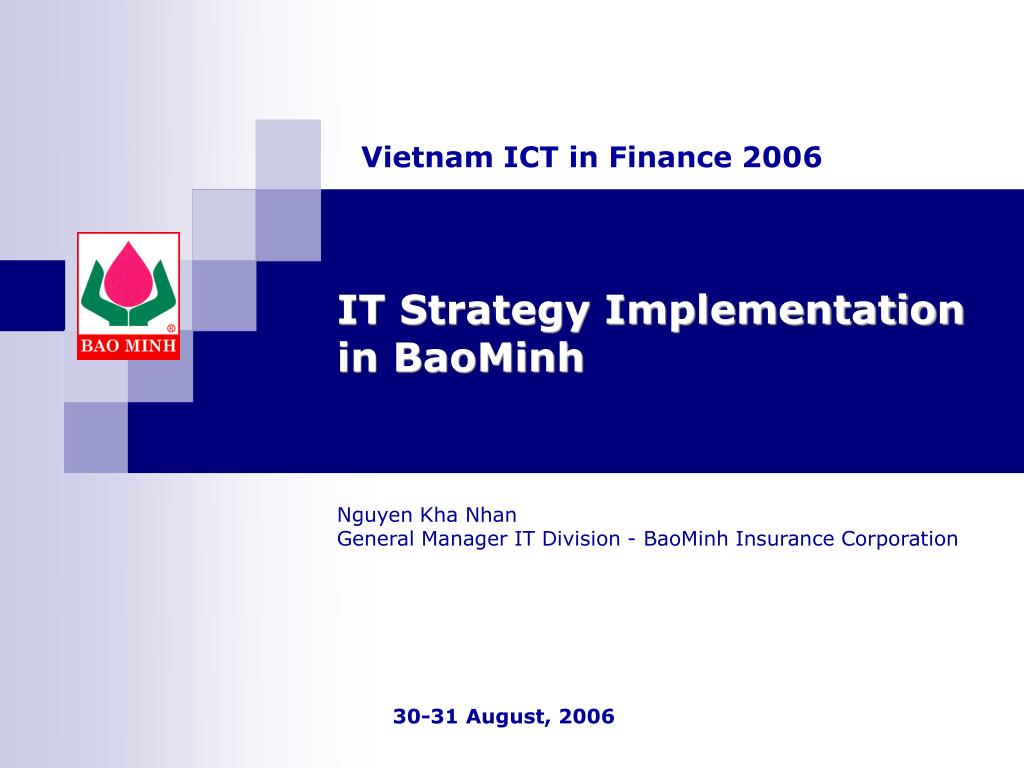 Vietnam ICT in Finance 2006

BAO MINH

IT Strategy Implementation in BaoMinh

Nguyen Kha Nhan
General Manager IT Division - BaoMinh Insurance Corporation

30-31 August, 2006